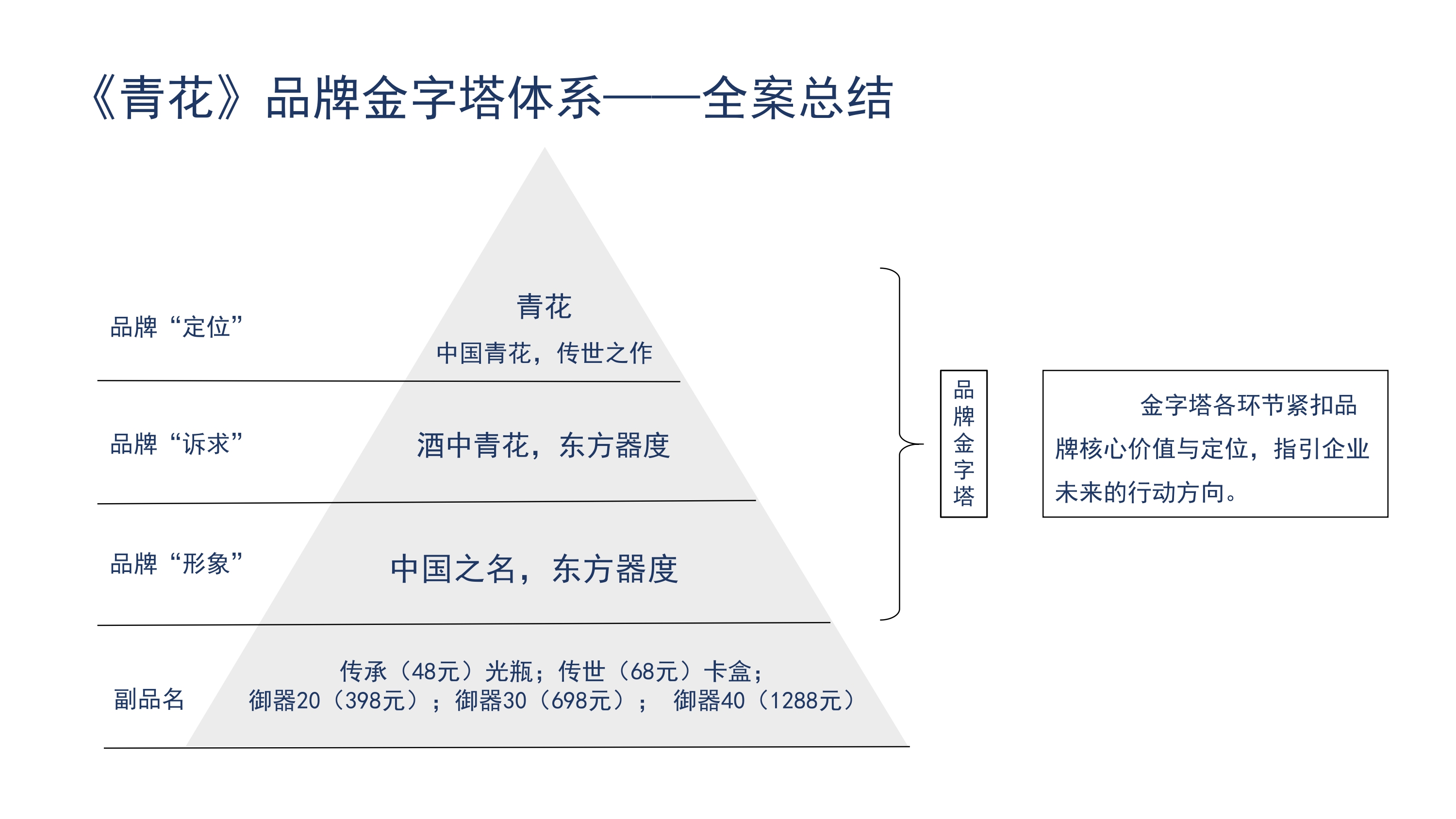 《青花》品牌金字塔体系——全案总结

品牌“定位”

青花

中国青花，传世之作

品牌“诉求”

酒中青花，东方器度

品牌“形象”

中国之名，东方器度

副品名

传承（48元）光瓶；传世（68元）卡盒；
御器20（398元）；御器30（698元）； 御器40（1288元）

品牌金字塔

金字塔各环节紧扣品牌核心价值与定位，指引企业未来的行动方向。